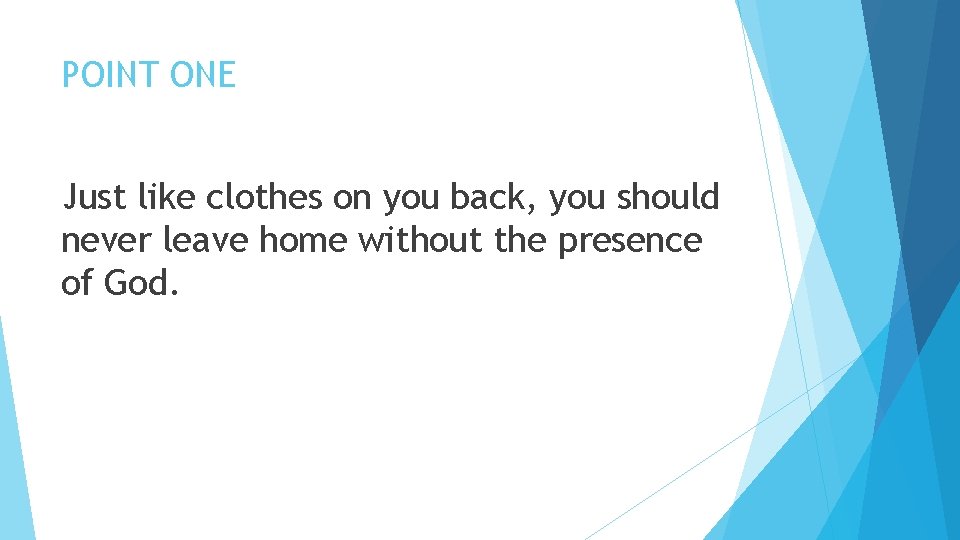 POINT ONE

Just like clothes on you back, you should never leave home without the presence of God.